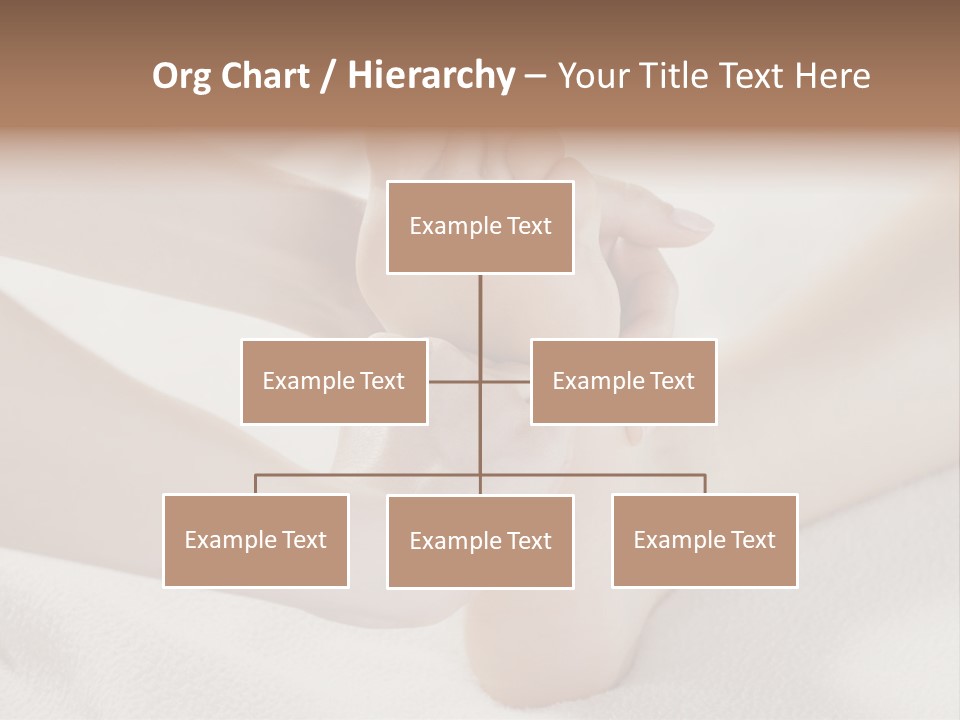 Org Chart / Hierarchy – Your Title Text Here

Example Text

Example Text

Example Text

Example Text

Example Text

Example Text